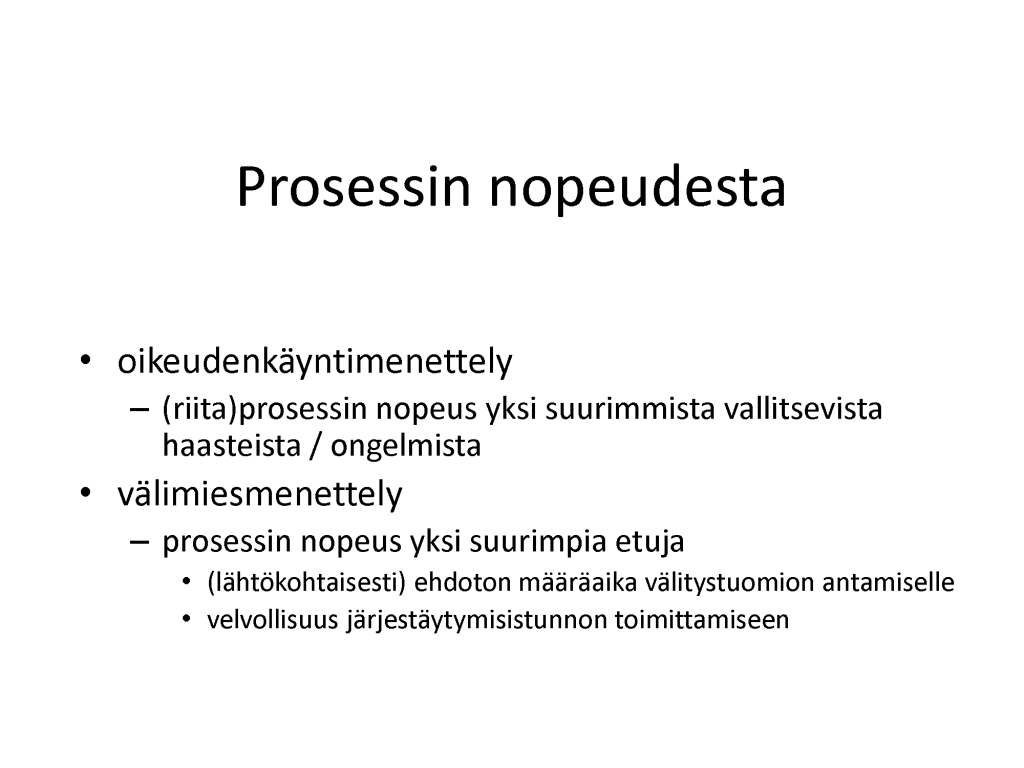 Prosessin nopeudesta

• oikeudenkäyntimenettely
– (riita)prosessin nopeus yksi suurimmista vallitsevista haasteista / ongelmista
• välimiesmenettely
– prosessin nopeus yksi suurimpia etuja
• (lähtökohtaisesti) ehdoton määräaika välitystuomion antamiselle
• velvollisuus järjestäytymisistunnon toimittamiseen